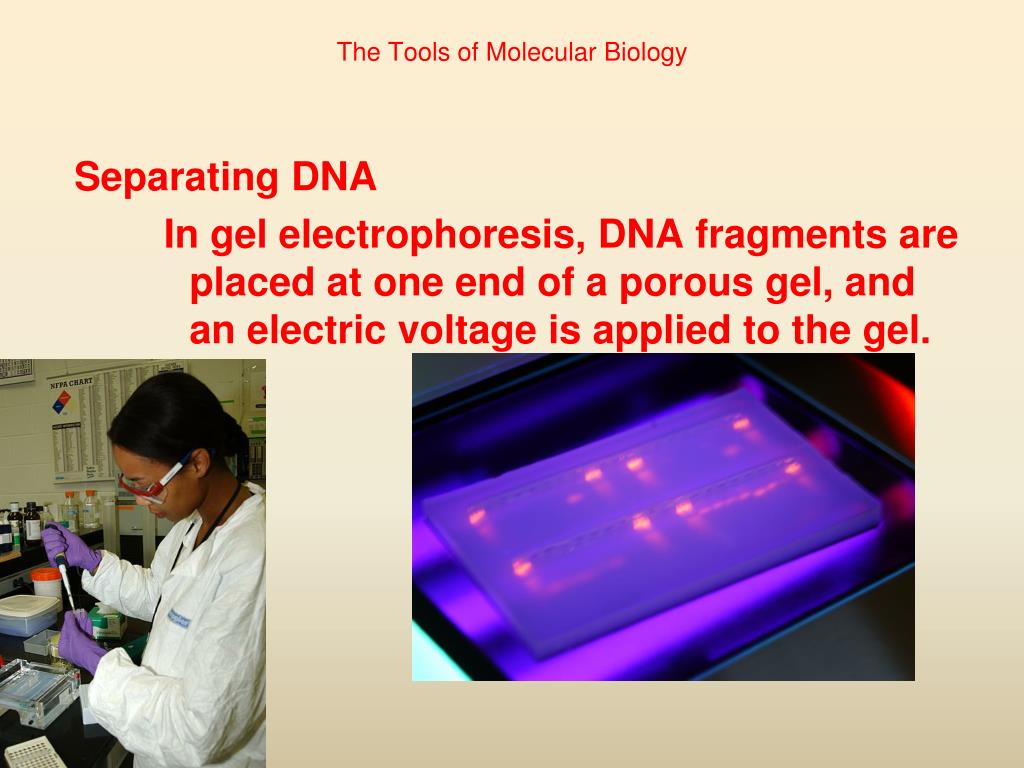 The Tools of Molecular Biology

Separating DNA

In gel electrophoresis, DNA fragments are placed at one end of a porous gel, and an electric voltage is applied to the gel.

NFPA CHART